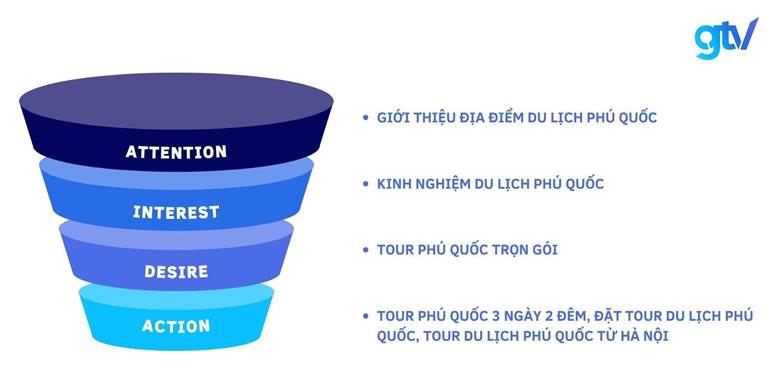 gtv

ATTENTION

INTEREST

DESIRE

ACTION

• GIỚI THIỆU ĐỊA ĐIỂM DU LỊCH PHÚ QUỐC

• KINH NGHIỆM DU LỊCH PHÚ QUỐC

• TOUR PHÚ QUỐC TRỌN GÓI

• TOUR PHÚ QUỐC 3 NGÀY 2 ĐÊM, ĐẶT TOUR DU LỊCH PHÚ QUỐC, TOUR DU LỊCH PHÚ QUỐC TỪ HÀ NỘI